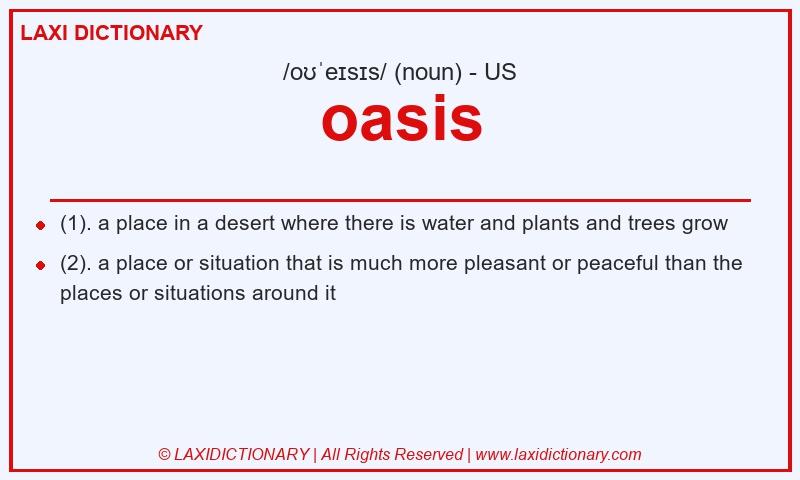 LAXI DICTIONARY

/oʊˈeɪsɪs/ (noun) - US

oasis

(1). a place in a desert where there is water and plants and trees grow

(2). a place or situation that is much more pleasant or peaceful than the places or situations around it

© LAXIDICTIONARY | All Rights Reserved | www.laxidictionary.com